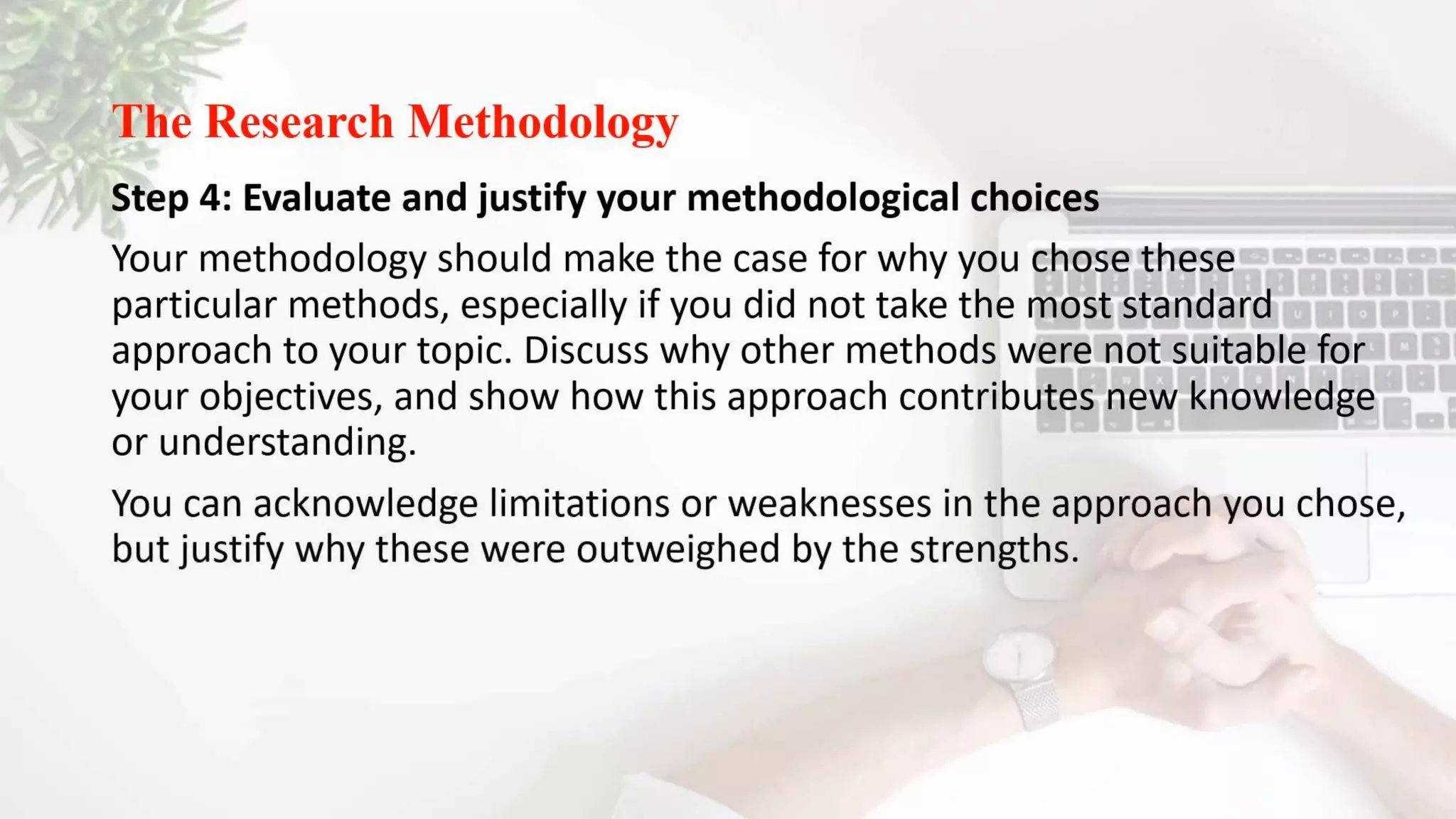 The Research Methodology

Step 4: Evaluate and justify your methodological choices

Your methodology should make the case for why you chose these particular methods, especially if you did not take the most standard approach to your topic. Discuss why other methods were not suitable for your objectives, and show how this approach contributes new knowledge or understanding.

You can acknowledge limitations or weaknesses in the approach you chose, but justify why these were outweighed by the strengths.